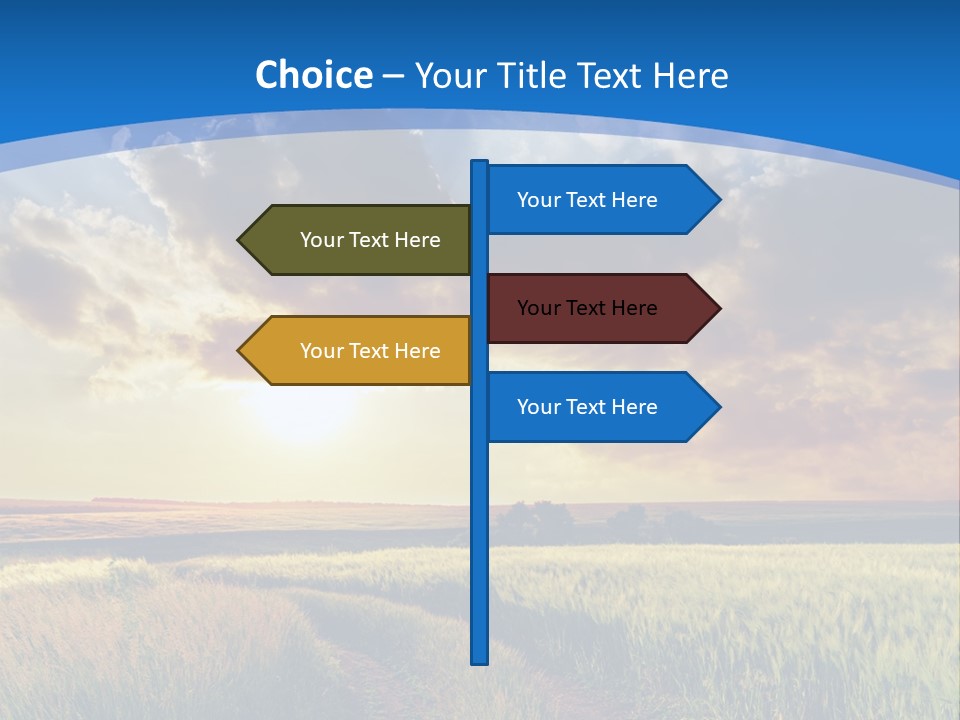 Choice – Your Title Text Here

Your Text Here

Your Text Here

Your Text Here

Your Text Here

Your Text Here